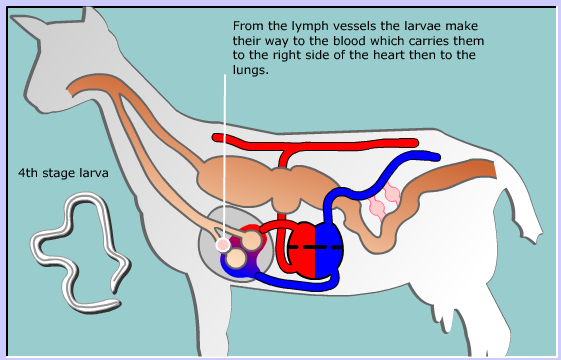 From the lymph vessels the larvae make their way to the blood which carries them to the right side of the heart then to the lungs.

4th stage larva